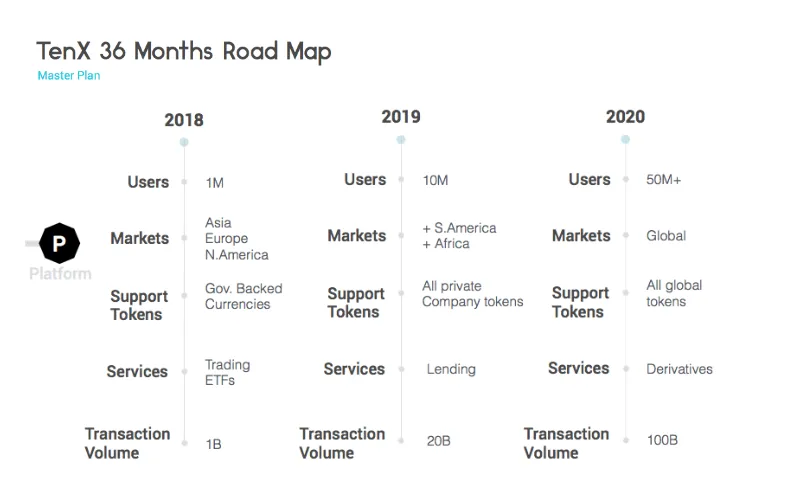 TenX 36 Months Road Map
Master Plan

P
Platform

2018

Users 1M

Markets Asia Europe N.America

Support Tokens Gov. Backed Currencies

Services Trading ETFs

Transaction Volume 1B

2019

Users 10M

Markets + S.America + Africa

Support Tokens All private Company tokens

Services Lending

Transaction Volume 20B

2020

Users 50M+

Markets Global

Support Tokens All global tokens

Services Derivatives

Transaction Volume 100B